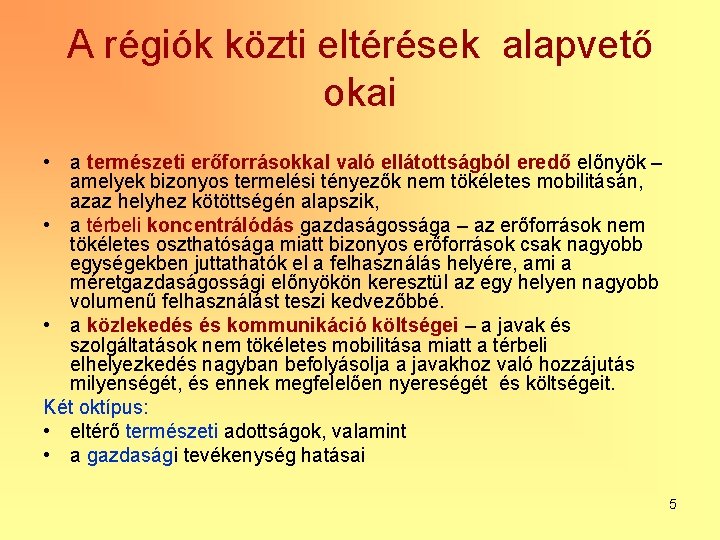 A régiók közti eltérések alapvető okai

• a természeti erőforrásokkal való ellátottságból eredő előnyök – amelyek bizonyos termelési tényezők nem tökéletes mobilitásán, azaz helyhez kötöttségén alapszik,
• a térbeli koncentrálódás gazdaságossága – az erőforrások nem tökéletes oszthatósága miatt bizonyos erőforrások csak nagyobb egységekben juttathatók el a felhasználás helyére, ami a méretgazdaságossági előnyökön keresztül az egy helyen nagyobb volumenű felhasználást teszi kedvezőbbé.
• a közlekedés és kommunikáció költségei – a javak és szolgáltatások nem tökéletes mobilitása miatt a térbeli elhelyezkedés nagyban befolyásolja a javakhoz való hozzájutás milyenségét, és ennek megfelelően nyereségét és költségeit.

Két oktípus:
• eltérő természeti adottságok, valamint
• a gazdasági tevékenység hatásai

5